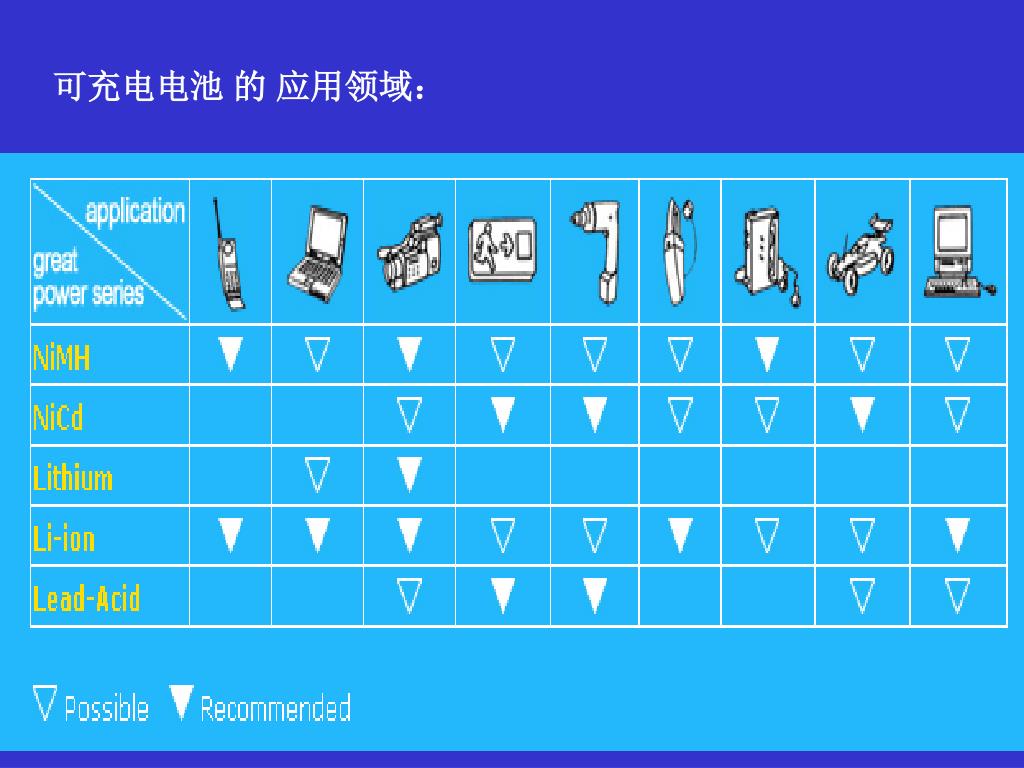 可充电电池 的 应用领域：

| application / great power series | | | | | | | | | |
|---|---|---|---|---|---|---|---|---|---|
| NiMH | ▼ | ▽ | ▼ | ▽ | ▽ | ▽ | ▼ | ▽ | ▽ |
| NiCd | | | ▽ | ▼ | ▼ | ▽ | ▽ | ▼ | ▽ |
| Lithium | | ▽ | ▼ | | | | | | |
| Li-ion | ▼ | ▼ | ▼ | ▽ | ▽ | ▼ | ▽ | ▽ | ▼ |
| Lead-Acid | | | ▽ | ▼ | ▼ | | | ▽ | ▽ |

▽ Possible ▼ Recommended